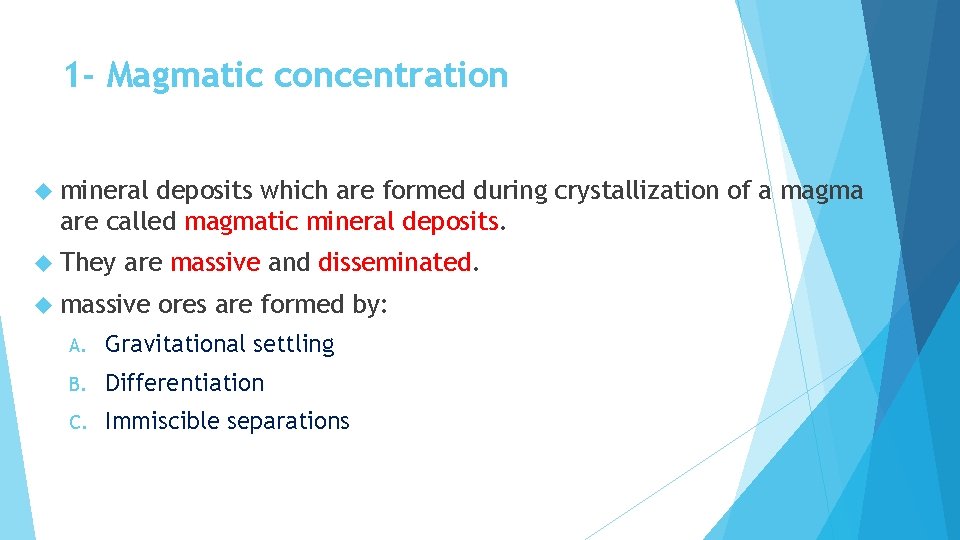 1- Magmatic concentration

mineral deposits which are formed during crystallization of a magma are called magmatic mineral deposits.

They are massive and disseminated.

massive ores are formed by:

A. Gravitational settling

B. Differentiation

C. Immiscible separations